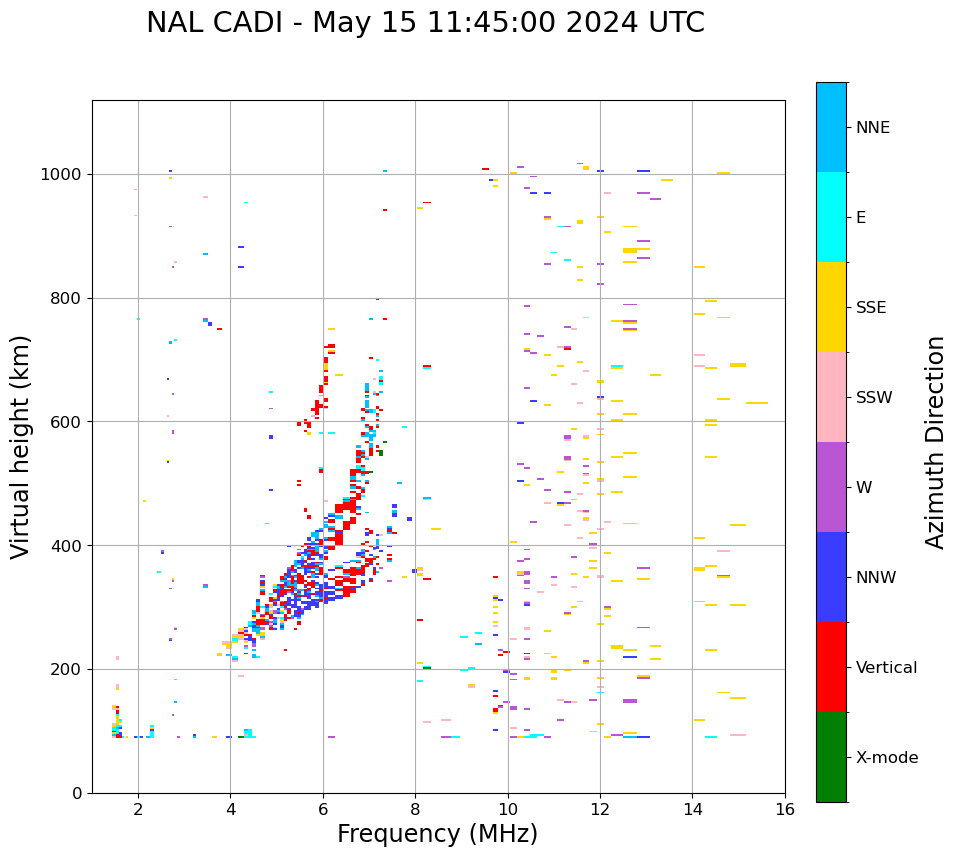 NAL CADI - May 15 11:45:00 2024 UTC

Virtual height (km)

1000
800
600
400
200
0

2
4
6
8
10
12
14
16

Frequency (MHz)

NNE
E
SSE
SSW
W
NNW
Vertical
X-mode

Azimuth Direction